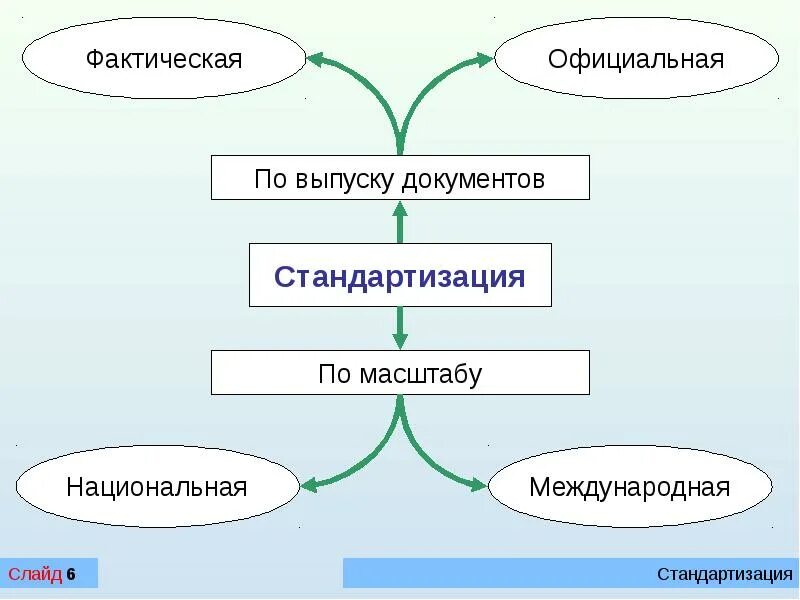 Фактическая

Официальная

По выпуску документов

Стандартизация

По масштабу

Национальная

Международная

Слайд 6

Стандартизация